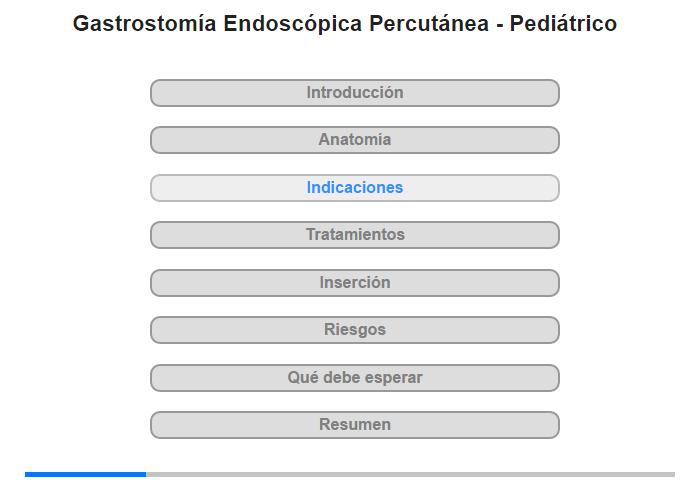 Gastrostomía Endoscópica Percutánea - Pediátrico

Introducción

Anatomía

Indicaciones

Tratamientos

Inserción

Riesgos

Qué debe esperar

Resumen